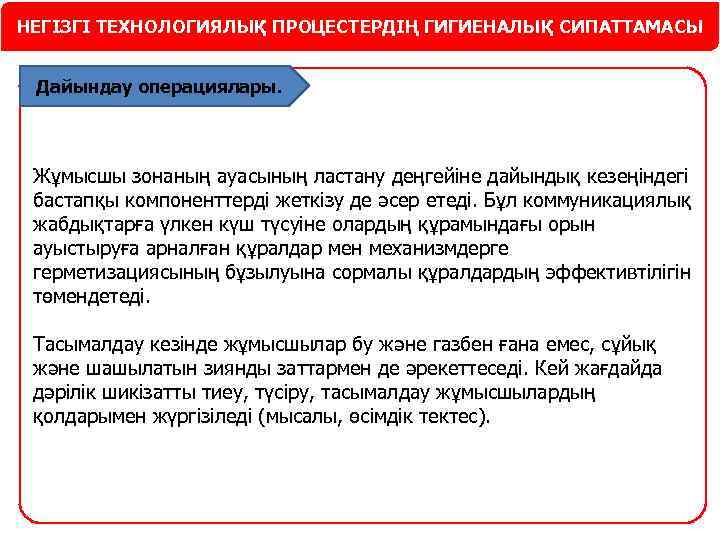 НЕГІЗГІ ТЕХНОЛОГИЯЛЫҚ ПРОЦЕСТЕРДІҢ ГИГИЕНАЛЫҚ СИПАТТАМАСЫ

Дайындау операциялары.

Жұмысшы зонаның ауасының ластану деңгейіне дайындық кезеңіндегі бастапқы компоненттерді жеткізу де әсер етеді. Бұл коммуникациялық жабдықтарға үлкен күш түсуіне олардың құрамындағы орын ауыстыруға арналған құралдар мен механизмдерге герметизациясының бұзылуына сормалы құралдардың эффективтілігін төмендетеді.

Тасымалдау кезінде жұмысшылар бу және газбен ғана емес, сұйық және шашылатын зиянды заттармен де әрекеттеседі. Кей жағдайда дәрілік шикізатты тиеу, түсіру, тасымалдау жұмысшылардың қолдарымен жүргізіледі (мысалы, өсімдік тектес).